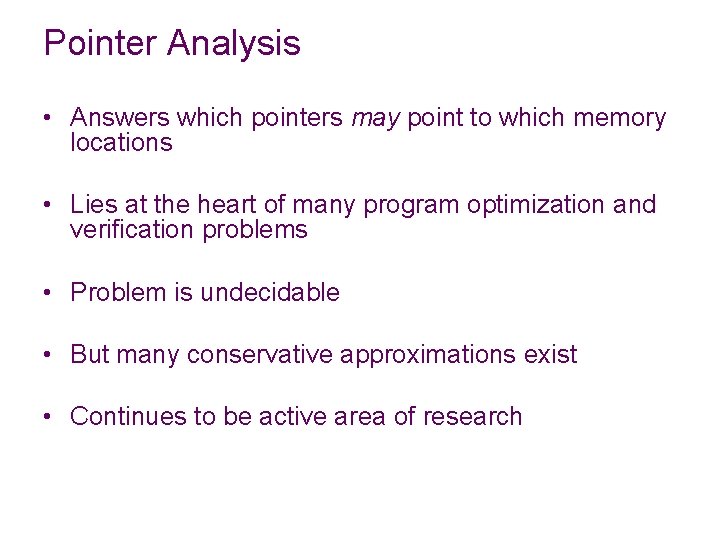 Pointer Analysis

• Answers which pointers may point to which memory locations

• Lies at the heart of many program optimization and verification problems

• Problem is undecidable

• But many conservative approximations exist

• Continues to be active area of research